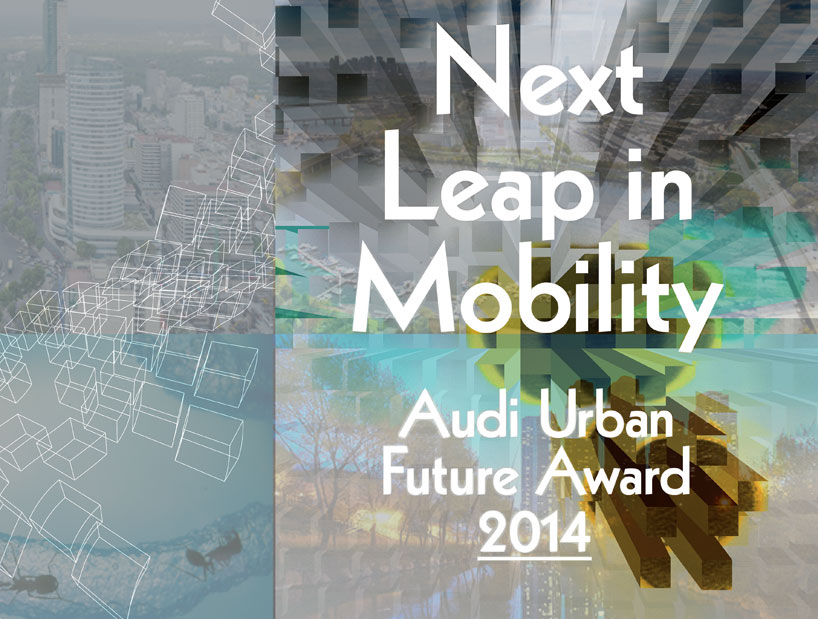 Next Leap in Mobility

Audi Urban Future Award 2014